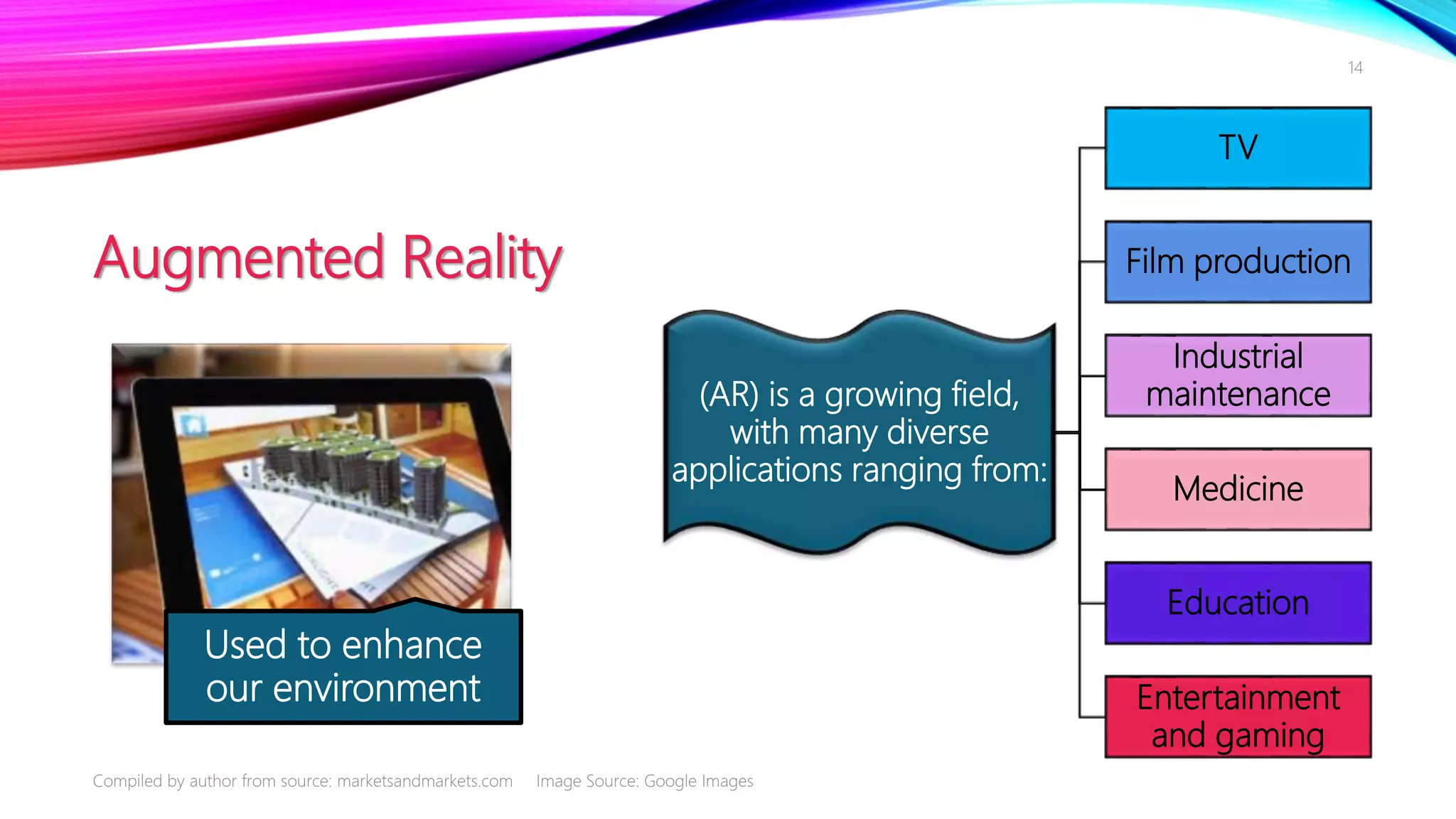 14

Augmented Reality

Used to enhance our environment

(AR) is a growing field, with many diverse applications ranging from:

TV

Film production

Industrial maintenance

Medicine

Education

Entertainment and gaming

Compiled by author from source: marketsandmarkets.com Image Source: Google Images